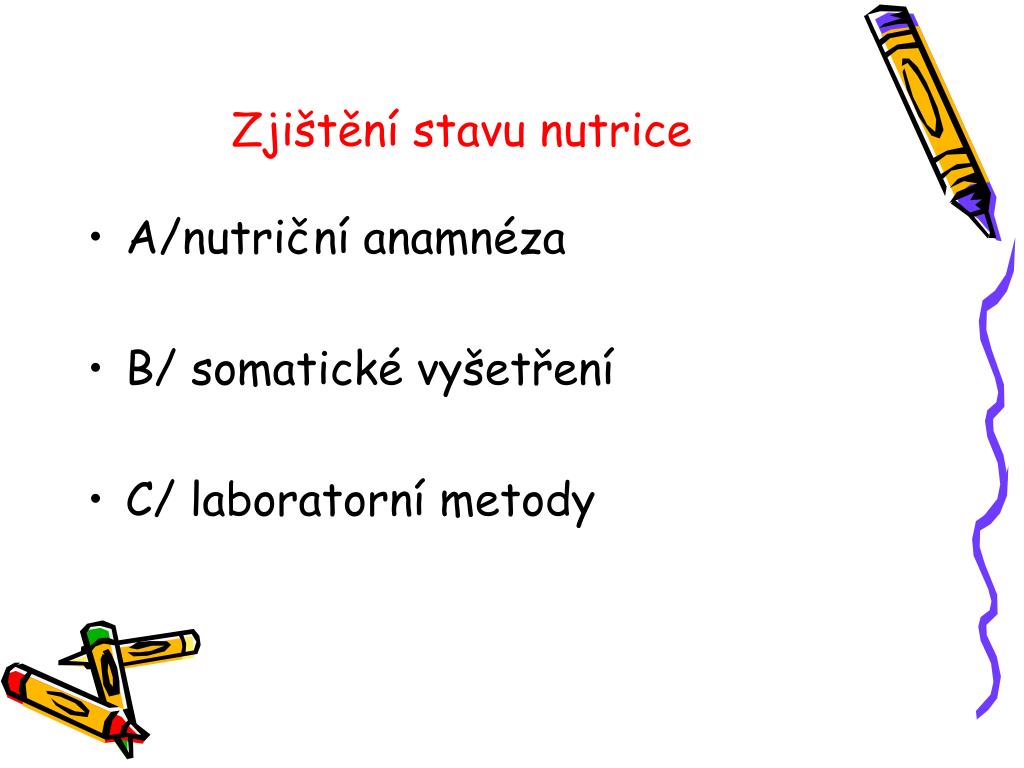 Zjištění stavu nutrice

• A/nutriční anamnéza

• B/ somatické vyšetření

• C/ laboratorní metody